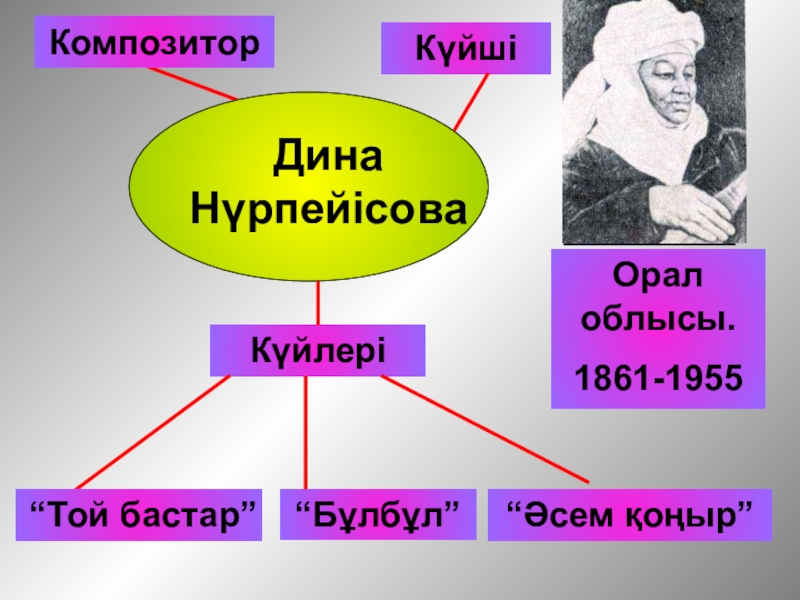 Композитор

Күйші

Дина Нүрпейісова

Орал облысы.

1861-1955

Күйлері

“Той бастар”

“Бұлбұл”

“Әсем қоңыр”